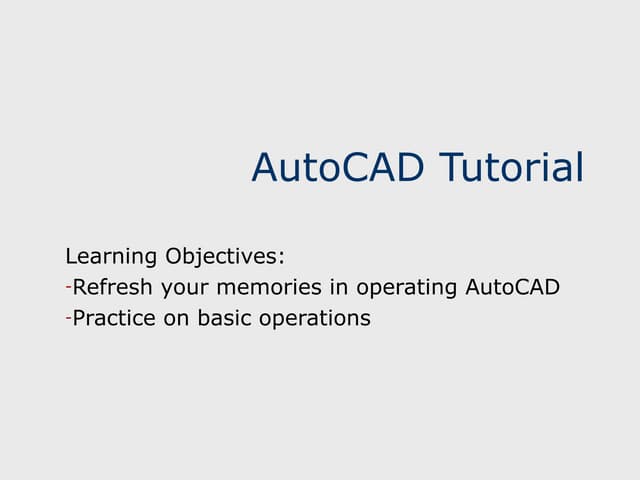 AutoCAD Tutorial

Learning Objectives:
-Refresh your memories in operating AutoCAD
-Practice on basic operations